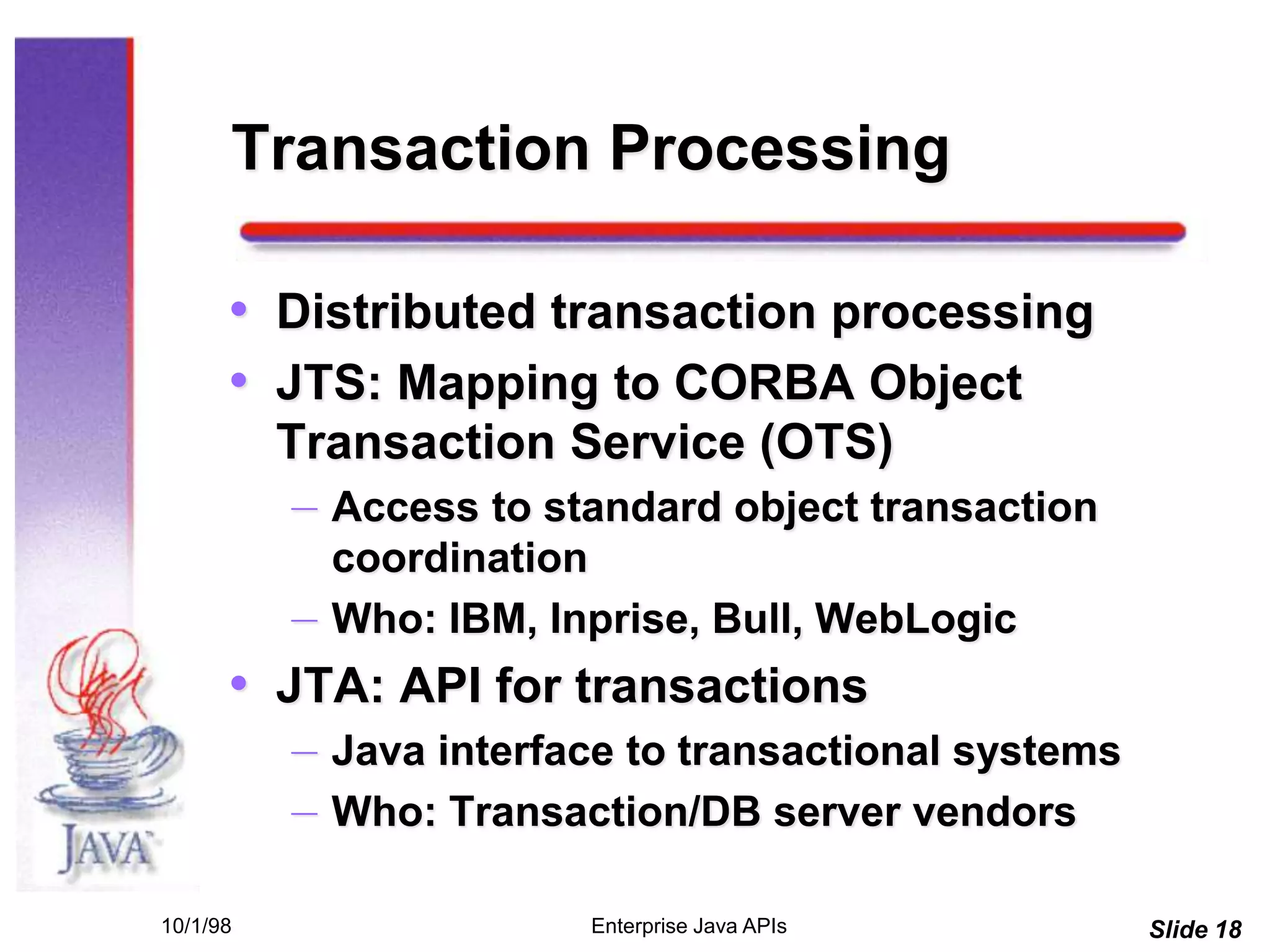 Transaction Processing

• Distributed transaction processing
• JTS: Mapping to CORBA Object Transaction Service (OTS)
– Access to standard object transaction coordination
– Who: IBM, Inprise, Bull, WebLogic
• JTA: API for transactions
– Java interface to transactional systems
– Who: Transaction/DB server vendors

JAVA

10/1/98
Enterprise Java APIs
Slide 18